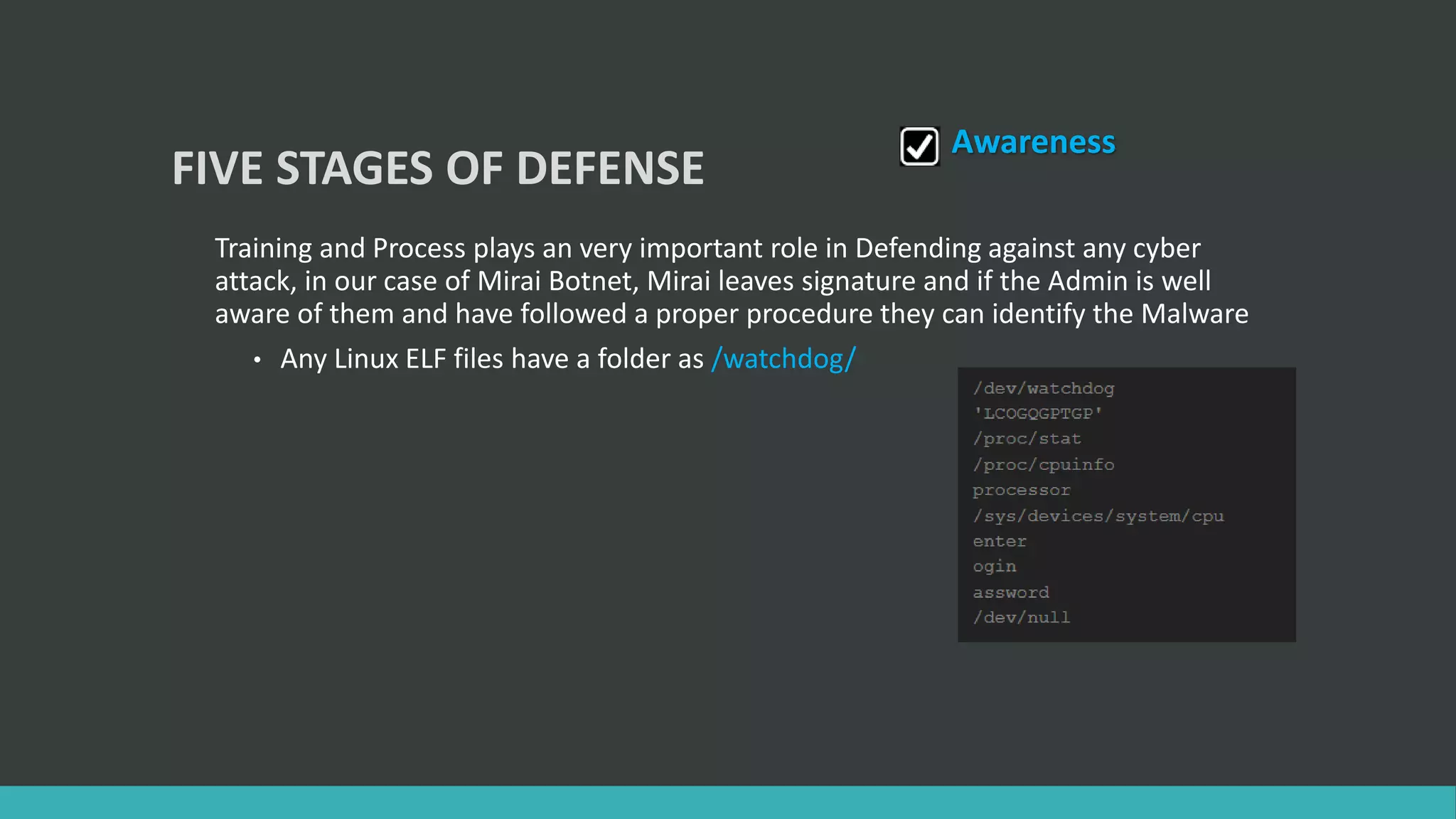 FIVE STAGES OF DEFENSE

Awareness

Training and Process plays an very important role in Defending against any cyber attack, in our case of Mirai Botnet, Mirai leaves signature and if the Admin is well aware of them and have followed a proper procedure they can identify the Malware

• Any Linux ELF files have a folder as /watchdog/

/dev/watchdog
'LCOGQGPTGP'
/proc/stat
/proc/cpuinfo
processor
/sys/devices/system/cpu
enter
ogin
assword
/dev/null